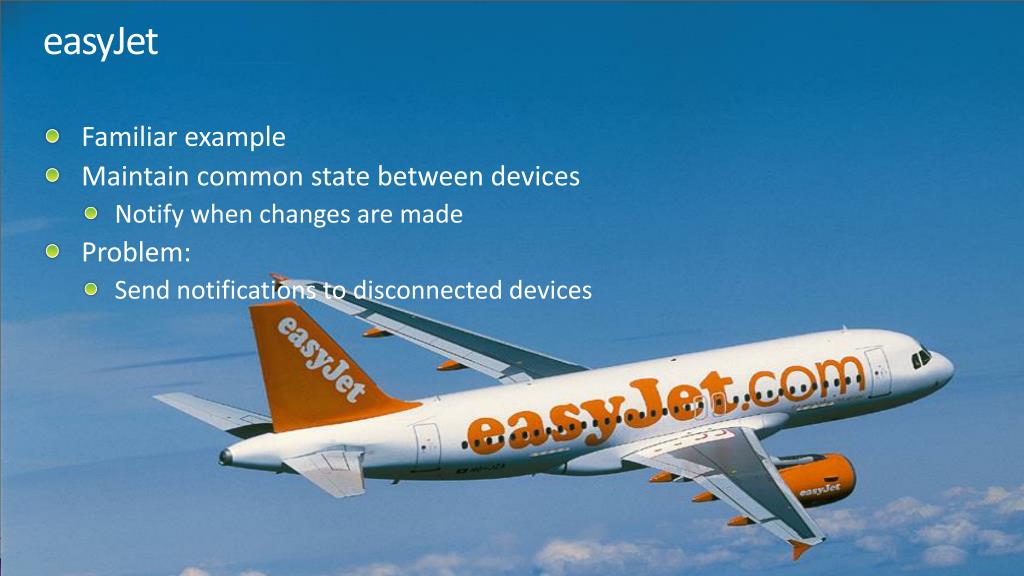 easyJet

Familiar example
Maintain common state between devices
Notify when changes are made
Problem:
Send notifications to disconnected devices

easyJet
easyJet.com
easyJet